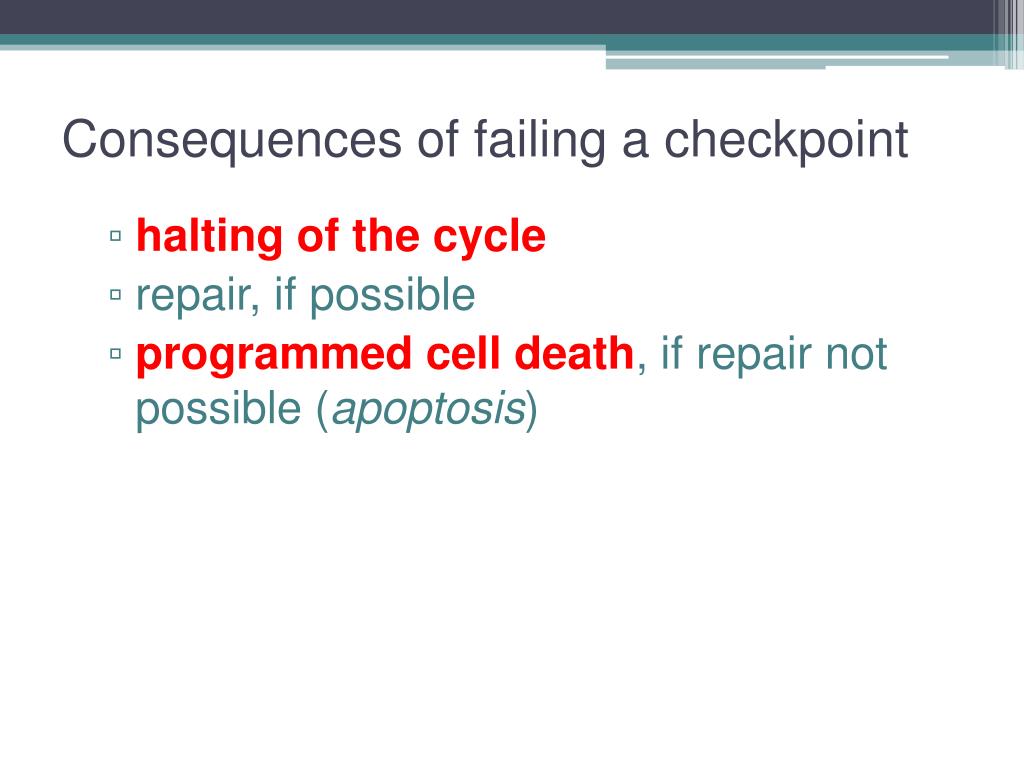 Consequences of failing a checkpoint

▫ halting of the cycle
▫ repair, if possible
▫ programmed cell death, if repair not possible (apoptosis)